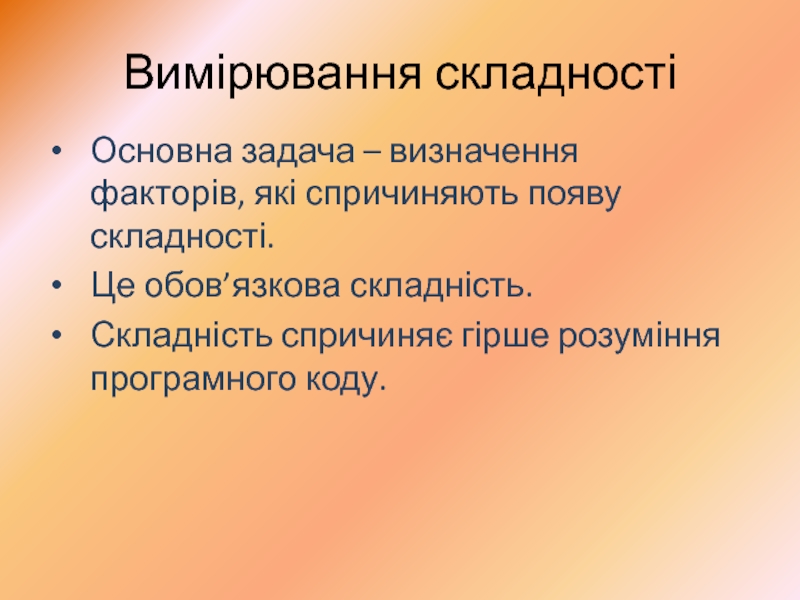 Вимірювання складності

• Основна задача – визначення факторів, які спричиняють появу складності.
• Це обов’язкова складність.
• Складність спричиняє гірше розуміння програмного коду.